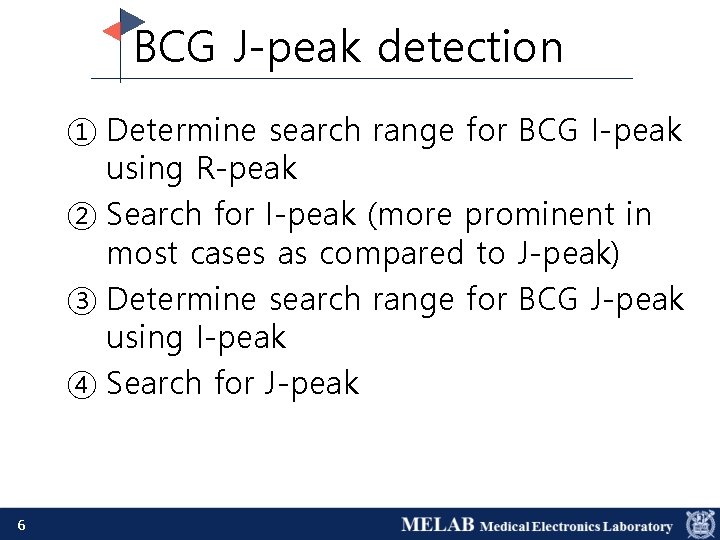 BCG J-peak detection

① Determine search range for BCG I-peak using R-peak

② Search for I-peak (more prominent in most cases as compared to J-peak)

③ Determine search range for BCG J-peak using I-peak

④ Search for J-peak

6

MELAB Medical Electronics Laboratory